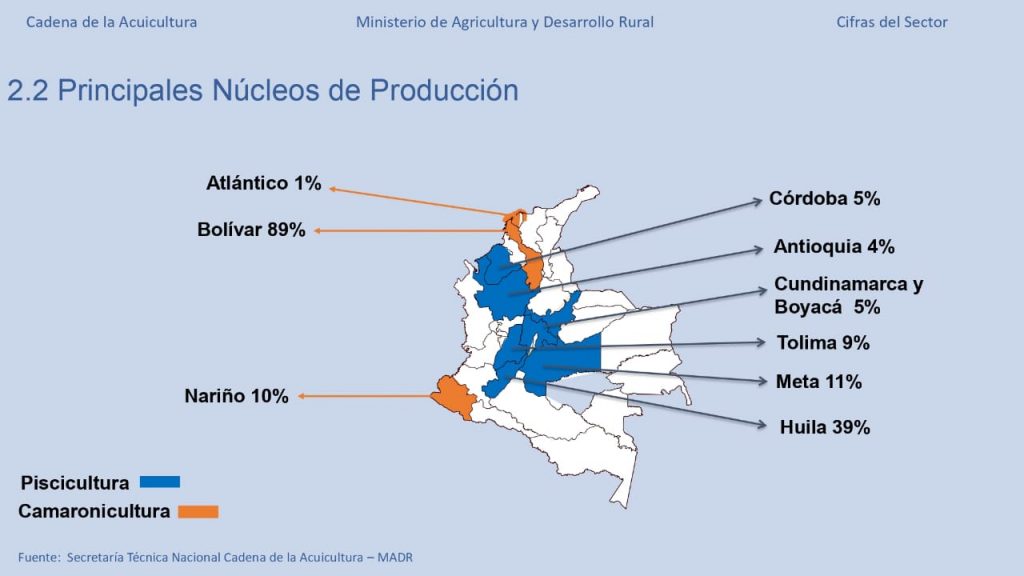 Cadena de la Acuicultura Ministerio de Agricultura y Desarrollo Rural Cifras del Sector

2.2 Principales Núcleos de Producción

Atlántico 1%

Bolívar 89%

Nariño 10%

Córdoba 5%

Antioquia 4%

Cundinamarca y Boyacá 5%

Tolima 9%

Meta 11%

Huila 39%

Piscicultura

Camaronicultura

Fuente: Secretaría Técnica Nacional Cadena de la Acuicultura – MADR